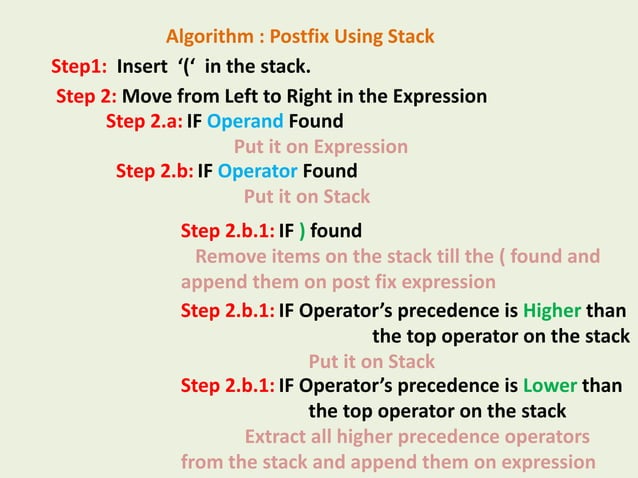 Algorithm : Postfix Using Stack

Step1: Insert ‘(‘ in the stack.

Step 2: Move from Left to Right in the Expression

Step 2.a: IF Operand Found

Put it on Expression

Step 2.b: IF Operator Found

Put it on Stack

Step 2.b.1: IF ) found

Remove items on the stack till the ( found and append them on post fix expression

Step 2.b.1: IF Operator’s precedence is Higher than the top operator on the stack

Put it on Stack

Step 2.b.1: IF Operator’s precedence is Lower than the top operator on the stack

Extract all higher precedence operators from the stack and append them on expression